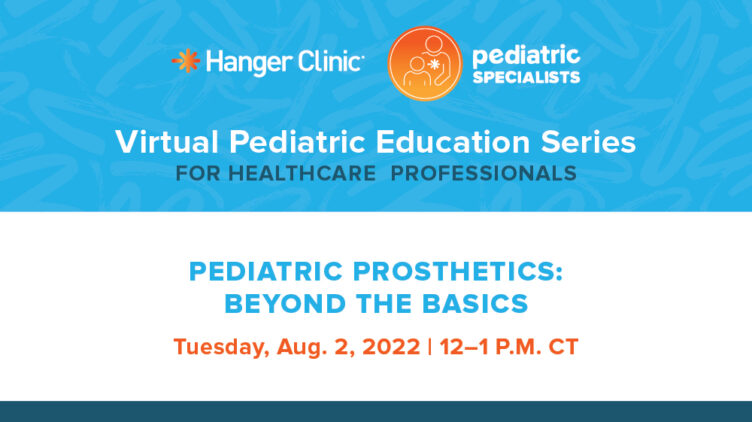 Hanger Clinic

pediatric SPECIALISTS

Virtual Pediatric Education Series
FOR HEALTHCARE PROFESSIONALS

PEDIATRIC PROSTHETICS: BEYOND THE BASICS

Tuesday, Aug. 2, 2022 | 12–1 P.M. CT